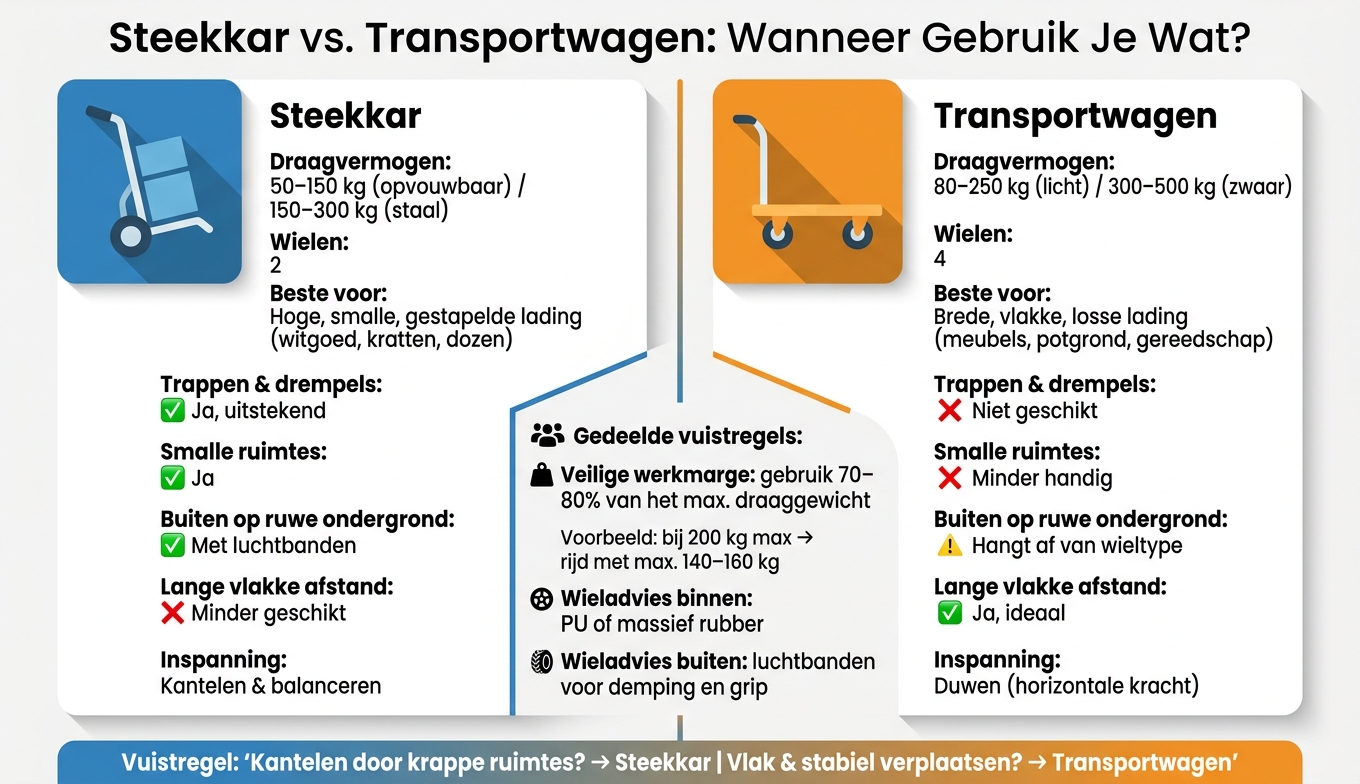 Steekkar vs. Transportwagen: Wanneer Gebruik Je Wat?

Steekkar

Draagvermogen:
50–150 kg (opvouwbaar) / 150–300 kg (staal)

Wielen:
2

Beste voor:
Hoge, smalle, gestapelde lading (witgoed, kratten, dozen)

Trappen & drempels:
✅ Ja, uitstekend

Smalle ruimtes:
✅ Ja

Buiten op ruwe ondergrond:
✅ Met luchtbanden

Lange vlakke afstand:
❌ Minder geschikt

Inspanning:
Kantelen & balanceren

Gedeelde vuistregels:

Veilige werkmarge: gebruik 70–80% van het max. draaggewicht

Voorbeeld: bij 200 kg max → rijd met max. 140–160 kg

Wieladvies binnen:
PU of massief rubber

Wieladvies buiten: luchtbanden voor demping en grip

Transportwagen

Draagvermogen:
80–250 kg (licht) / 300–500 kg (zwaar)

Wielen:
4

Beste voor:
Brede, vlakke, losse lading (meubels, potgrond, gereedschap)

Trappen & drempels:
❌ Niet geschikt

Smalle ruimtes:
❌ Minder handig

Buiten op ruwe ondergrond:
⚠️ Hangt af van wieltype

Lange vlakke afstand:
✅ Ja, ideaal

Inspanning:
Duwen (horizontale kracht)

Vuistregel: 'Kantelen door krappe ruimtes? → Steekkar | Vlak & stabiel verplaatsen? → Transportwagen'